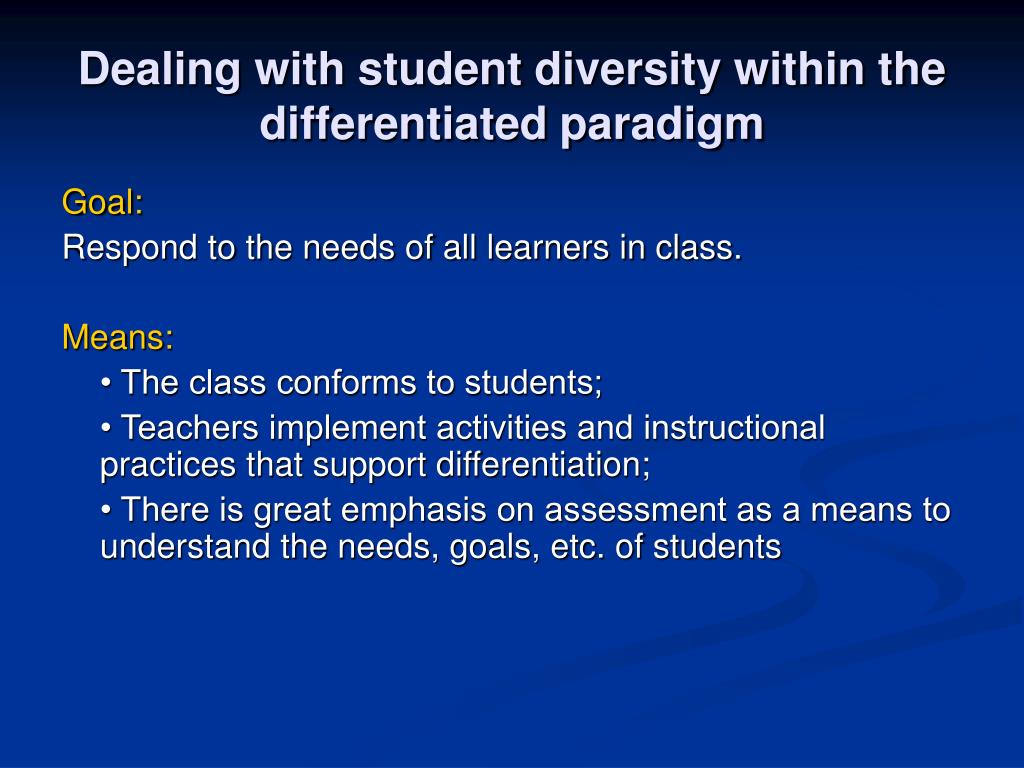 Dealing with student diversity within the differentiated paradigm

Goal:
Respond to the needs of all learners in class.

Means:
• The class conforms to students;
• Teachers implement activities and instructional practices that support differentiation;
• There is great emphasis on assessment as a means to understand the needs, goals, etc. of students